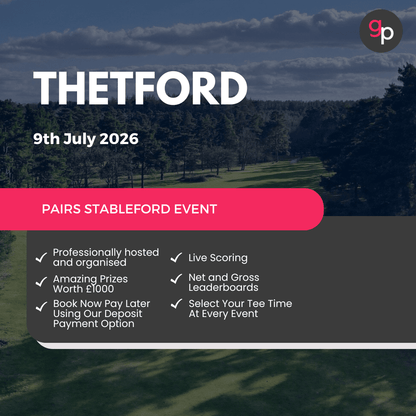 gp

THETFORD

9th July 2026

PAIRS STABLEFORD EVENT

✓ Professionally hosted and organised

✓ Amazing Prizes Worth £1000

✓ Book Now Pay Later Using Our Deposit Payment Option

✓ Live Scoring

✓ Net and Gross Leaderboards

✓ Select Your Tee Time At Every Event